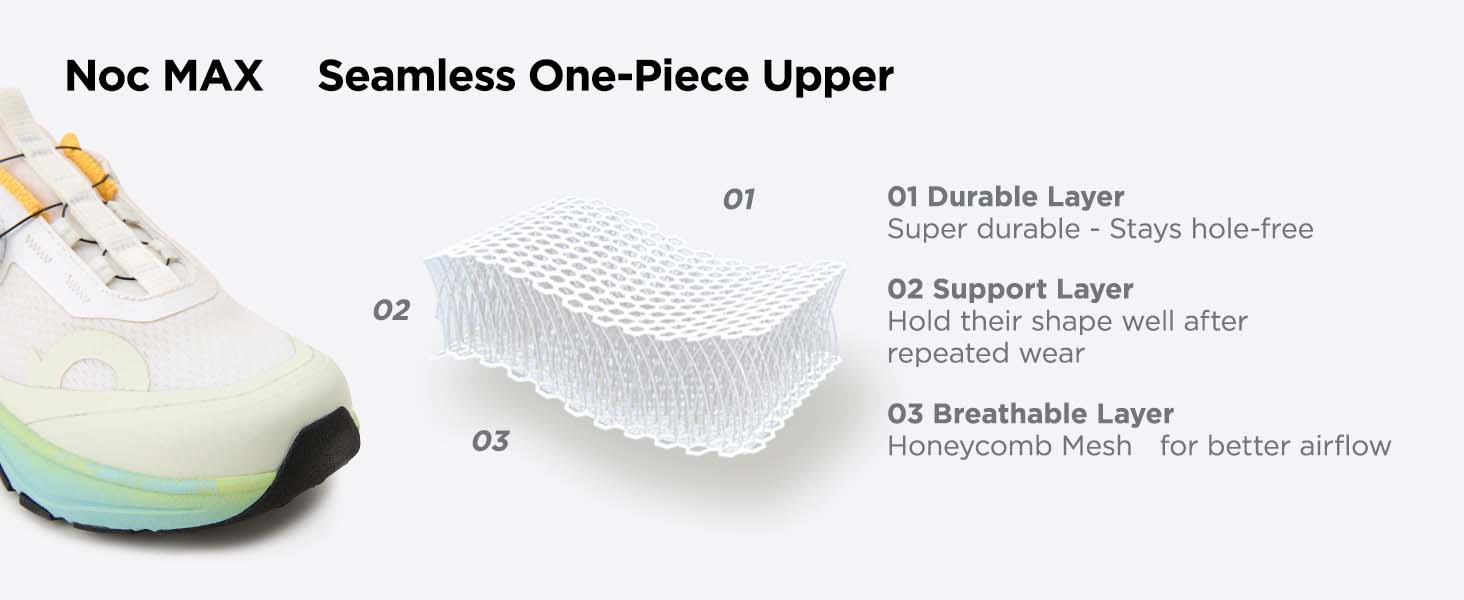 Noc MAX Seamless One-Piece Upper

01

02

03

01 Durable Layer
Super durable - Stays hole-free

02 Support Layer
Hold their shape well after repeated wear

03 Breathable Layer
Honeycomb Mesh for better airflow